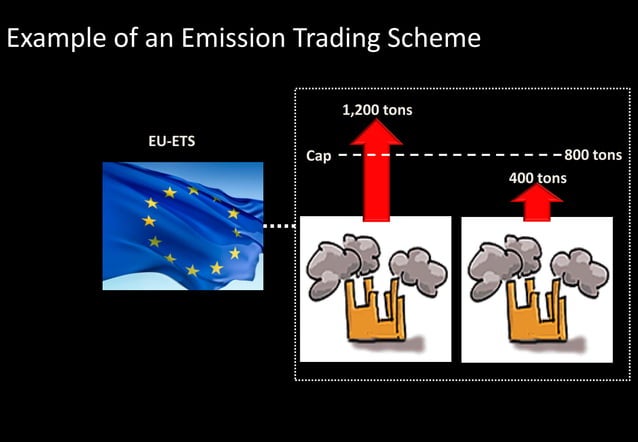 Example of an Emission Trading Scheme

EU-ETS

1,200 tons

Cap

800 tons

400 tons